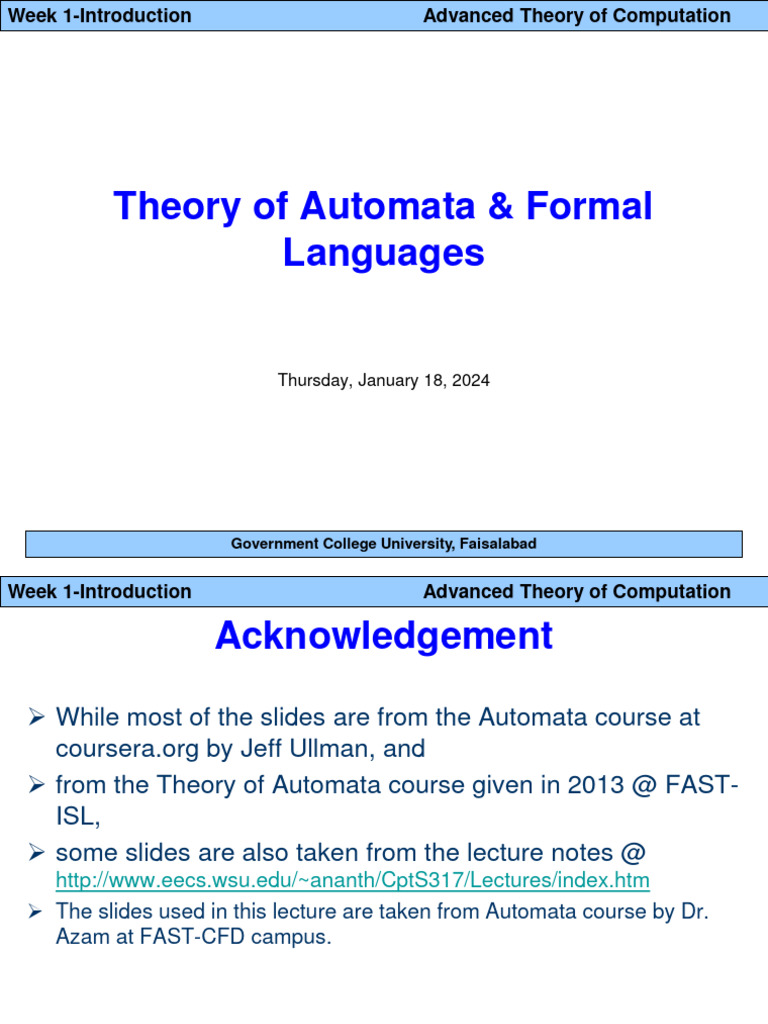 Week 1-Introduction Advanced Theory of Computation

Theory of Automata & Formal Languages

Thursday, January 18, 2024

Government College University, Faisalabad

Week 1-Introduction Advanced Theory of Computation

Acknowledgement

➢ While most of the slides are from the Automata course at coursera.org by Jeff Ullman, and

➢ from the Theory of Automata course given in 2013 @ FAST-ISL,

➢ some slides are also taken from the lecture notes @ http://www.eecs.wsu.edu/~ananth/CptS317/Lectures/index.htm

➢ The slides used in this lecture are taken from Automata course by Dr. Azam at FAST-CFD campus.